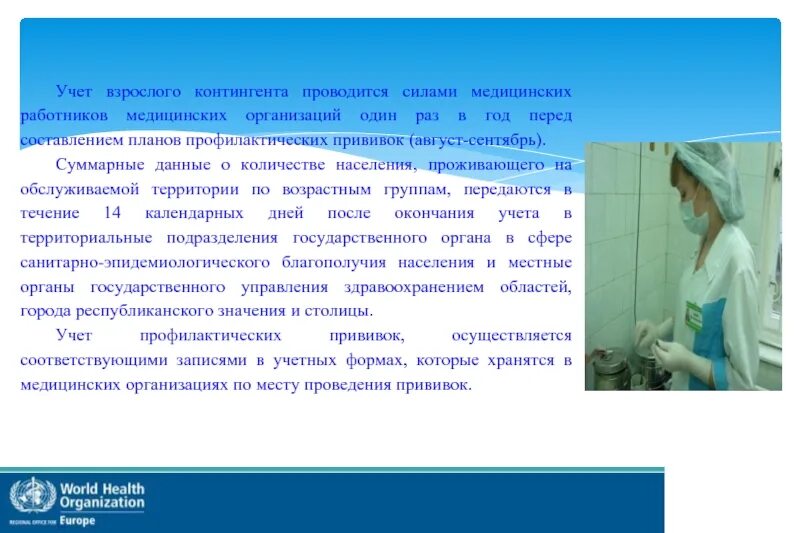 Учет взрослого контингента проводится силами медицинских работников медицинских организаций один раз в год перед составлением планов профилактических прививок (август-сентябрь).

Суммарные данные о количестве населения, проживающего на обслуживаемой территории по возрастным группам, передаются в течение 14 календарных дней после окончания учета в территориальные подразделения государственного органа в сфере санитарно-эпидемиологического благополучия населения и местные органы государственного управления здравоохранением областей, города республиканского значения и столицы.

Учет профилактических прививок, осуществляется соответствующими записями в учетных формах, которые хранятся в медицинских организациях по месту проведения прививок.

World Health Organization
REGIONAL OFFICE FOR Europe